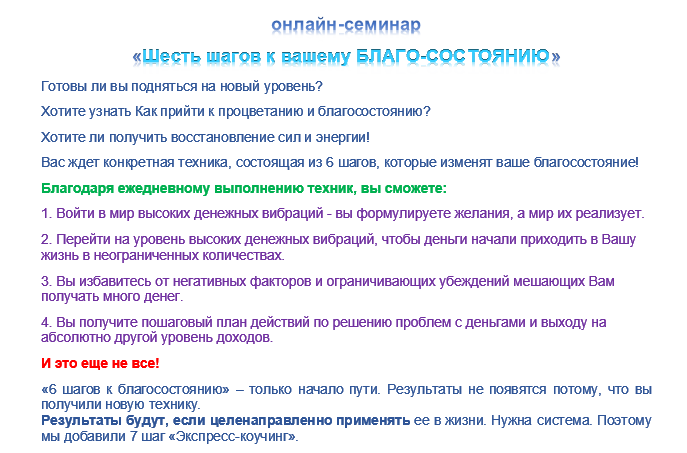 онлайн-семинар

«Шесть шагов к вашему БЛАГО-СОСТОЯНИЮ»

Готовы ли вы подняться на новый уровень?

Хотите узнать Как прийти к процветанию и благосостоянию?

Хотите ли получить восстановление сил и энергии!

Вас ждет конкретная техника, состоящая из 6 шагов, которые изменят ваше благосостояние!

Благодаря ежедневному выполнению техник, вы сможете:

1. Войти в мир высоких денежных вибраций - вы формулируете желания, а мир их реализует.

2. Перейти на уровень высоких денежных вибраций, чтобы деньги начали приходить в Вашу жизнь в неограниченных количествах.

3. Вы избавитесь от негативных факторов и ограничивающих убеждений мешающих Вам получать много денег.

4. Вы получите пошаговый план действий по решению проблем с деньгами и выходу на абсолютно другой уровень доходов.

И это еще не все!

«6 шагов к благосостоянию» – только начало пути. Результаты не появятся потому, что вы получили новую технику.
Результаты будут, если целенаправленно применять ее в жизни. Нужна система. Поэтому мы добавили 7 шаг «Экспресс-коучинг».